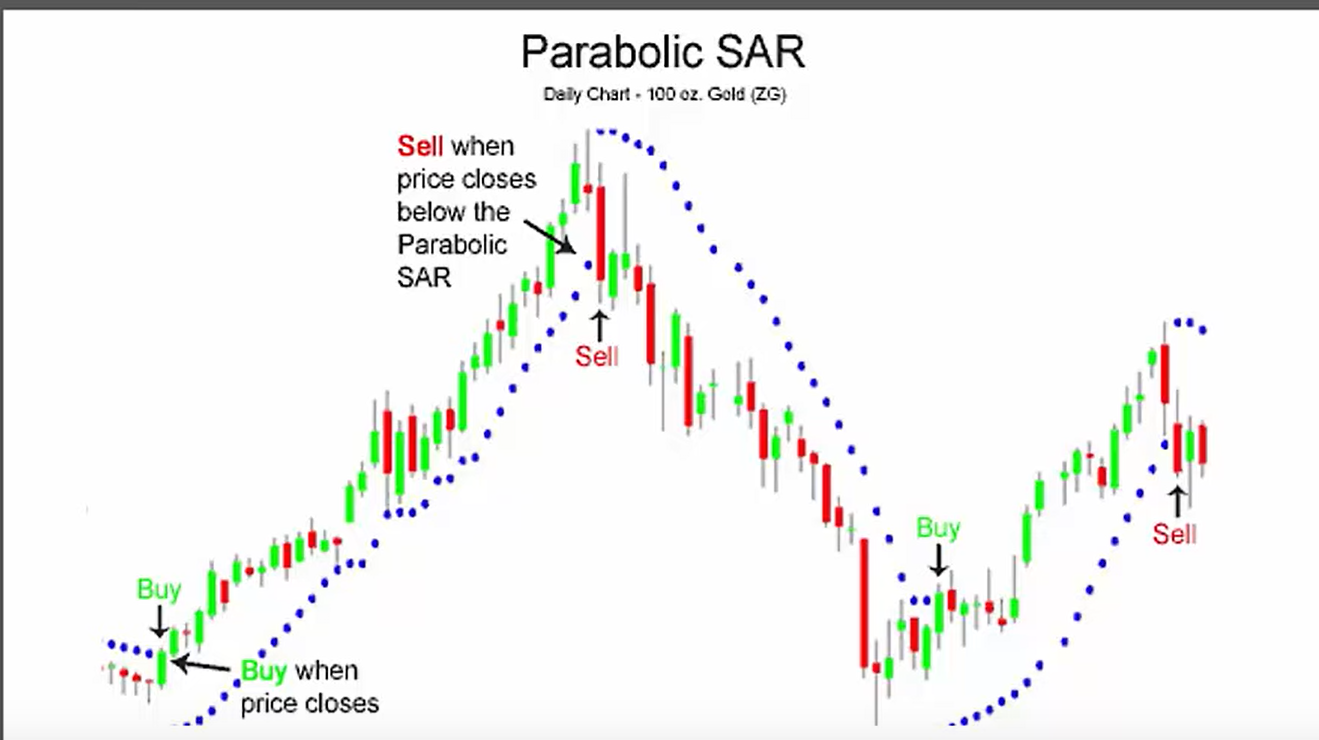 Parabolic SAR

Daily Chart - 100 oz. Gold (ZG)

Sell when price closes below the Parabolic SAR

Sell

Buy

Buy when price closes

Buy

Sell